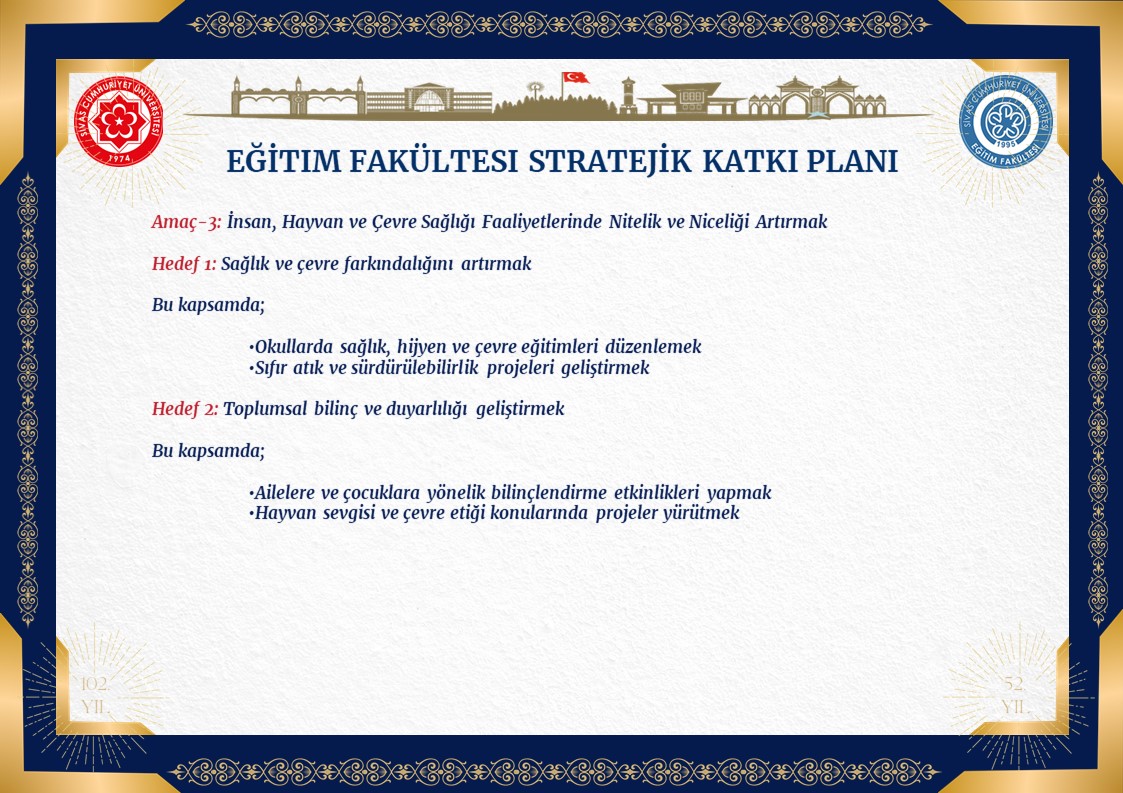 SİVAS CUMHURİYET ÜNİVERSİTESİ
1974

SİVAS CUMHURİYET ÜNİVERSİTESİ
1995
EĞİTİM FAKÜLTESİ

EĞİTİM FAKÜLTESİ STRATEJİK KATKI PLANI

Amaç-3: İnsan, Hayvan ve Çevre Sağlığı Faaliyetlerinde Nitelik ve Niceliği Artırmak

Hedef 1: Sağlık ve çevre farkındalığını artırmak

Bu kapsamda;

•Okullarda sağlık, hijyen ve çevre eğitimleri düzenlemek
•Sıfır atık ve sürdürülebilirlik projeleri geliştirmek

Hedef 2: Toplumsal bilinç ve duyarlılığı geliştirmek

Bu kapsamda;

•Ailelere ve çocuklara yönelik bilinçlendirme etkinlikleri yapmak
•Hayvan sevgisi ve çevre etiği konularında projeler yürütmek

102. YIL

52. YIL